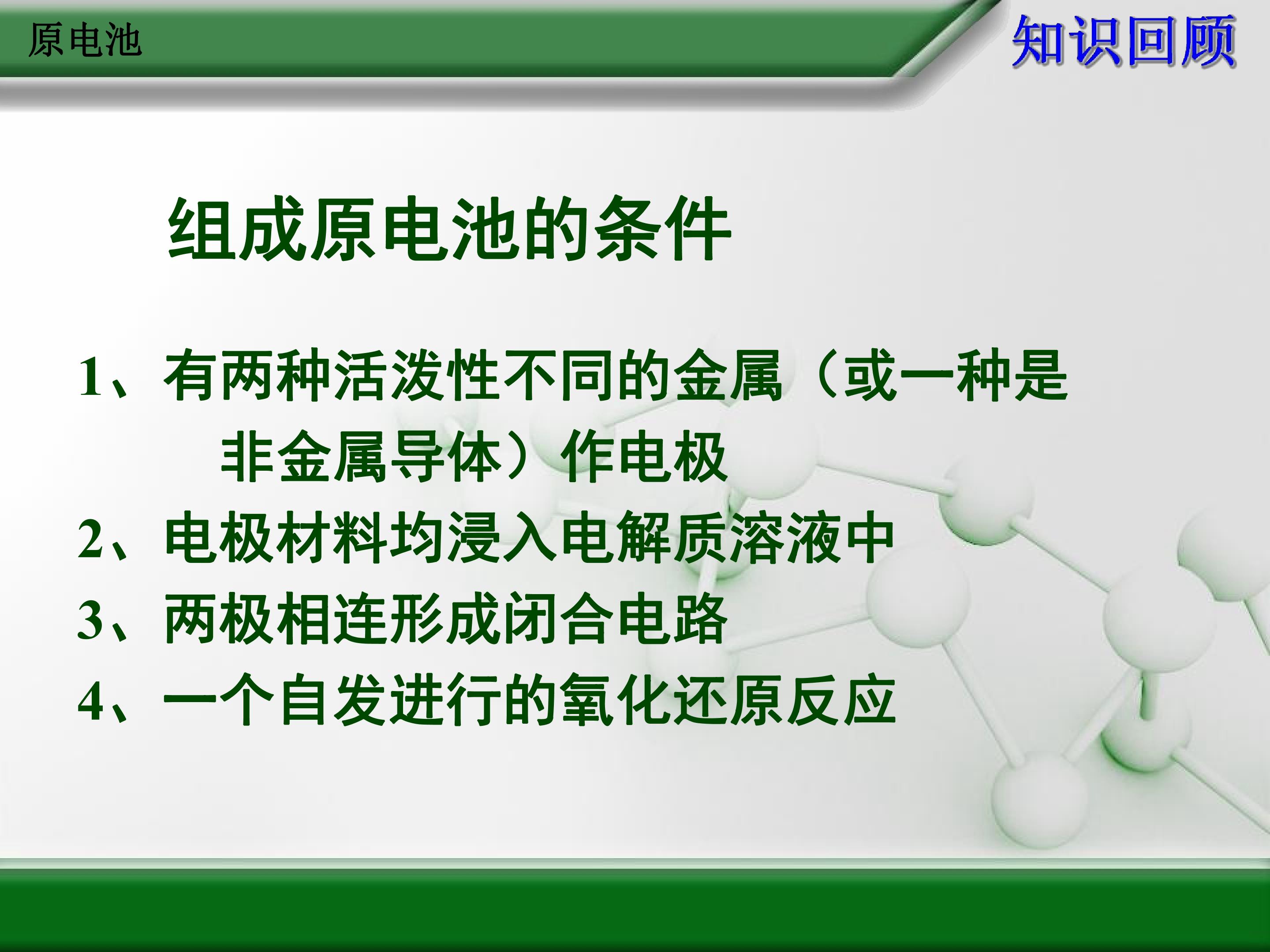 原电池

知识回顾

组成原电池的条件

1、有两种活泼性不同的金属（或一种是非金属导体）作电极

2、电极材料均浸入电解质溶液中

3、两极相连形成闭合电路

4、一个自发进行的氧化还原反应